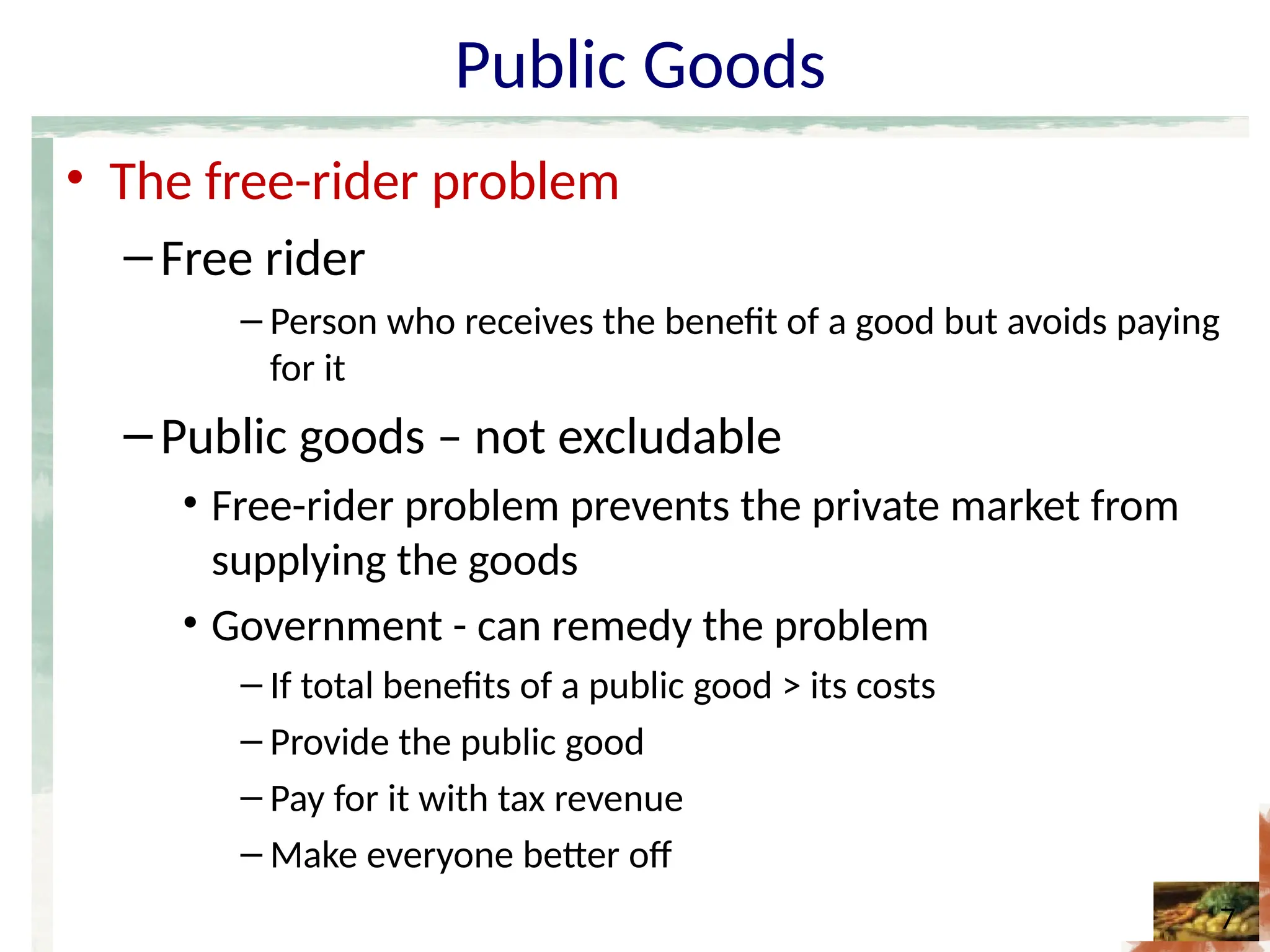 Public Goods

• The free-rider problem

– Free rider

– Person who receives the benefit of a good but avoids paying for it

– Public goods – not excludable

• Free-rider problem prevents the private market from supplying the goods

• Government - can remedy the problem

– If total benefits of a public good > its costs

– Provide the public good

– Pay for it with tax revenue

– Make everyone better off

7